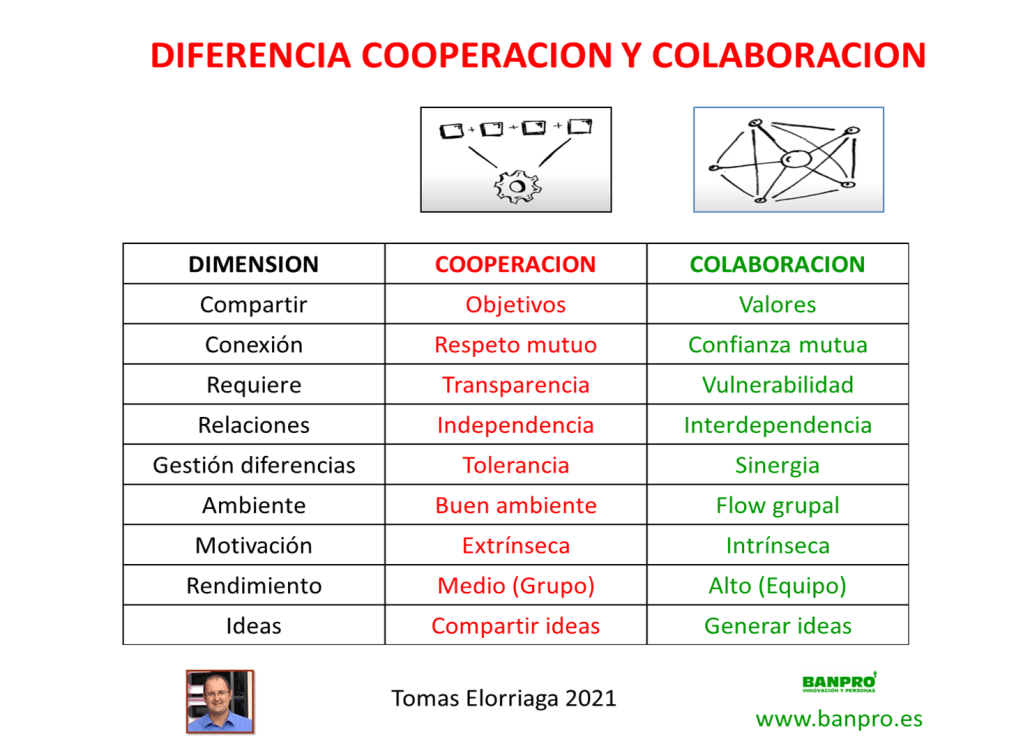 DIFERENCIA COOPERACION Y COLABORACION

| DIMENSION | COOPERACION | COLABORACION |
|---|---|---|
| Compartir | Objetivos | Valores |
| Conexión | Respeto mutuo | Confianza mutua |
| Requiere | Transparencia | Vulnerabilidad |
| Relaciones | Independencia | Interdependencia |
| Gestión diferencias | Tolerancia | Sinergia |
| Ambiente | Buen ambiente | Flow grupal |
| Motivación | Extrínseca | Intrínseca |
| Rendimiento | Medio (Grupo) | Alto (Equipo) |
| Ideas | Compartir ideas | Generar ideas |

Tomas Elorriaga 2021

BANPRO
INNOVACIÓN Y PERSONAS
www.banpro.es